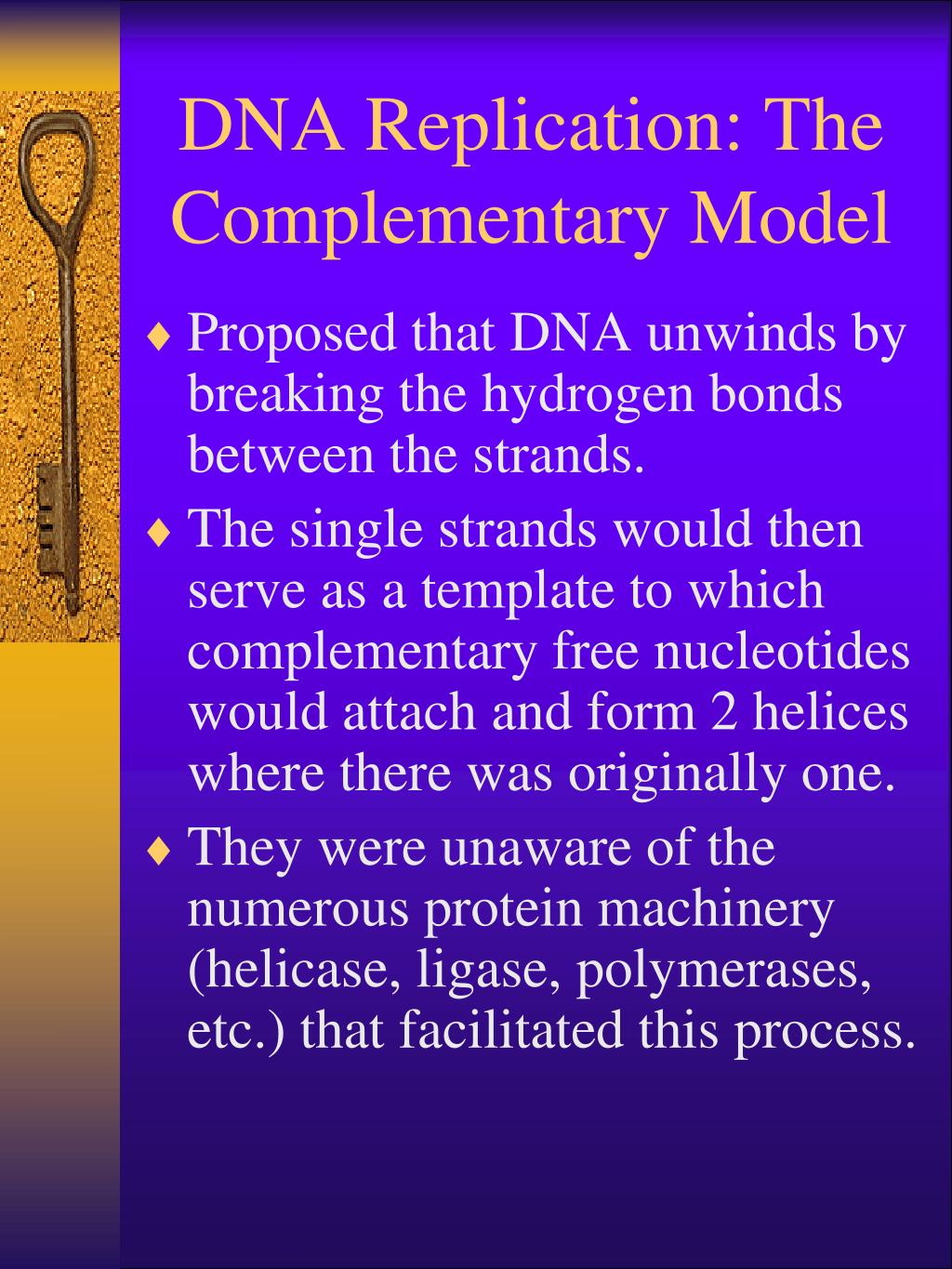 DNA Replication: The Complementary Model

♦ Proposed that DNA unwinds by breaking the hydrogen bonds between the strands.

♦ The single strands would then serve as a template to which complementary free nucleotides would attach and form 2 helices where there was originally one.

♦ They were unaware of the numerous protein machinery (helicase, ligase, polymerases, etc.) that facilitated this process.